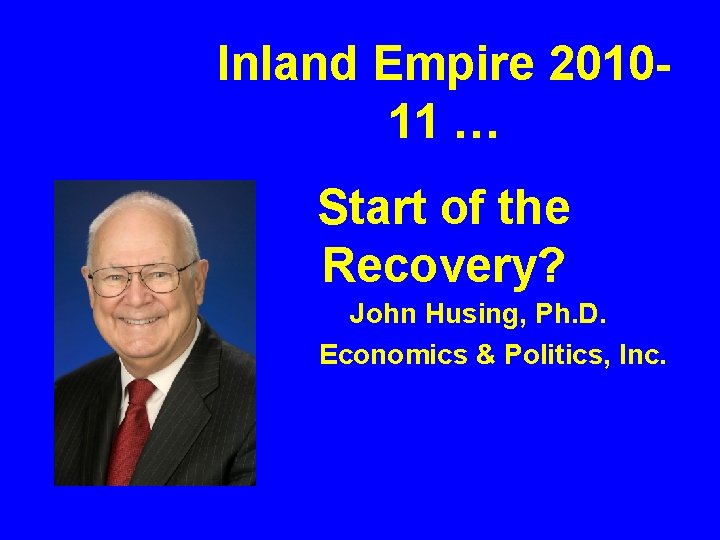 Inland Empire 2010-11 …

Start of the Recovery?

John Husing, Ph.D.

Economics & Politics, Inc.